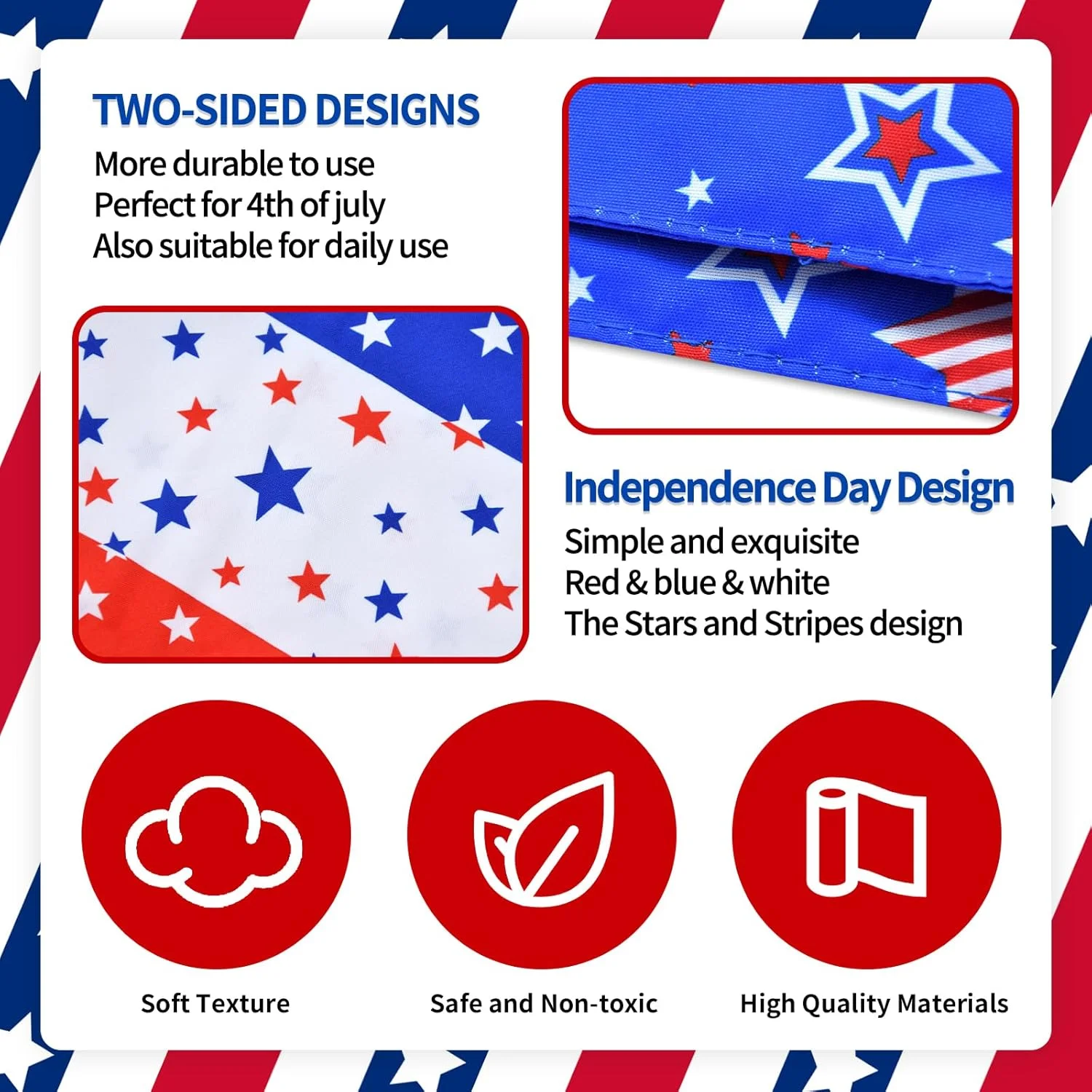 TWO-SIDED DESIGNS
More durable to use
Perfect for 4th of july
Also suitable for daily use

Independence Day Design
Simple and exquisite
Red & blue & white
The Stars and Stripes design

Soft Texture

Safe and Non-toxic

High Quality Materials